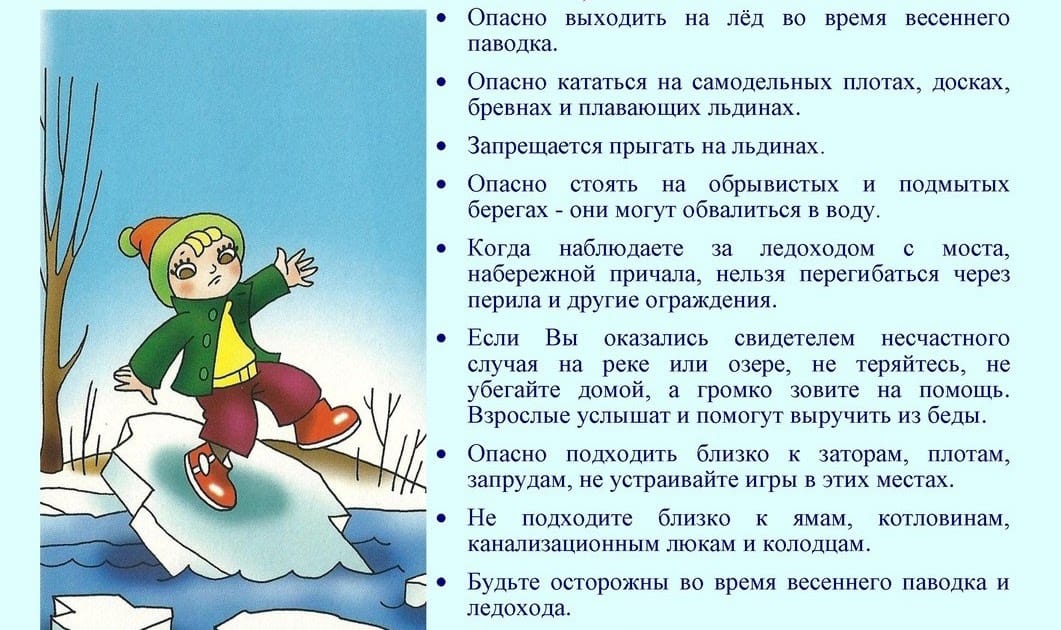 • Опасно выходить на лёд во время весеннего паводка.

• Опасно кататься на самодельных плотах, досках, бревнах и плавающих льдинах.

• Запрещается прыгать на льдинах.

• Опасно стоять на обрывистых и подмытых берегах - они могут обвалиться в воду.

• Когда наблюдаете за ледоходом с моста, набережной причала, нельзя перегибаться через перила и другие ограждения.

• Если Вы оказались свидетелем несчастного случая на реке или озере, не теряйтесь, не убегайте домой, а громко зовите на помощь. Взрослые услышат и помогут выручить из беды.

• Опасно подходить близко к заторам, плотам, запрудам, не устраивайте игры в этих местах.

• Не подходите близко к ямам, котловинам, канализационным люкам и колодцам.

• Будьте осторожны во время весеннего паводка и ледохода.